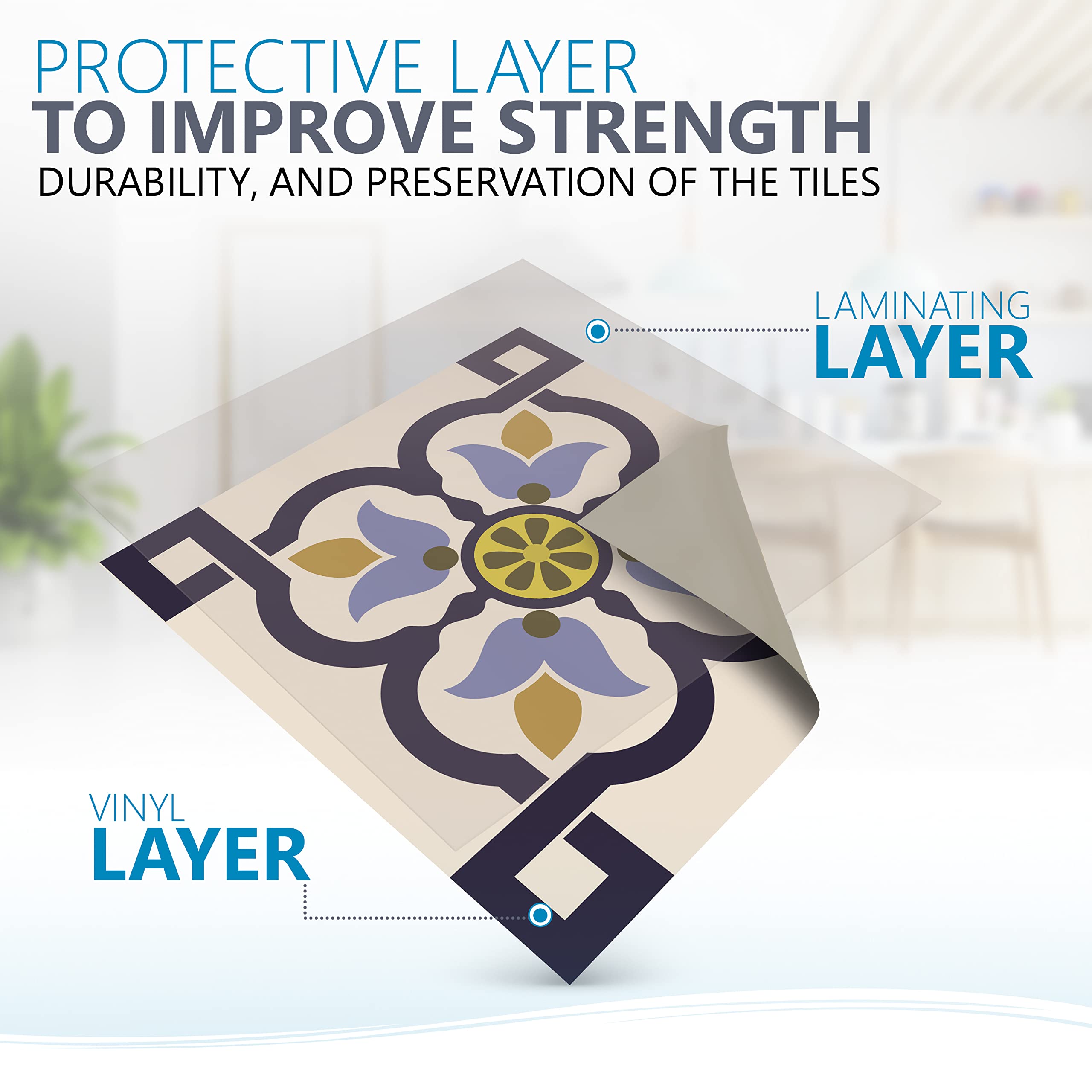 PROTECTIVE LAYER
TO IMPROVE STRENGTH
DURABILITY, AND PRESERVATION OF THE TILES

LAMINATING
LAYER

VINYL
LAYER